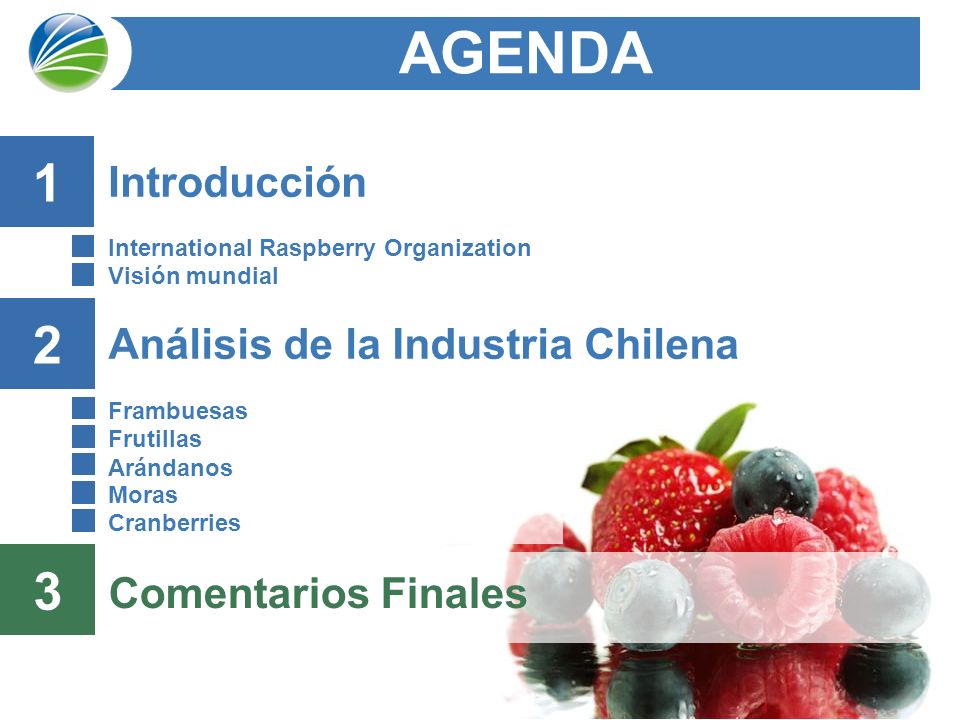 AGENDA

1 Introducción

International Raspberry Organization
Visión mundial

2 Análisis de la Industria Chilena

Frambuesas
Frutillas
Arándanos
Moras
Cranberries

3 Comentarios Finales